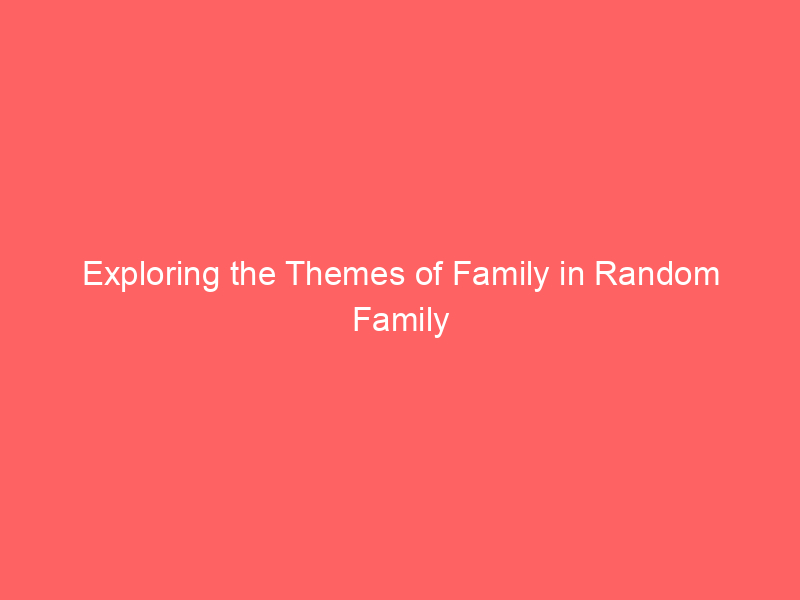 Exploring the Themes of Family in Random Family